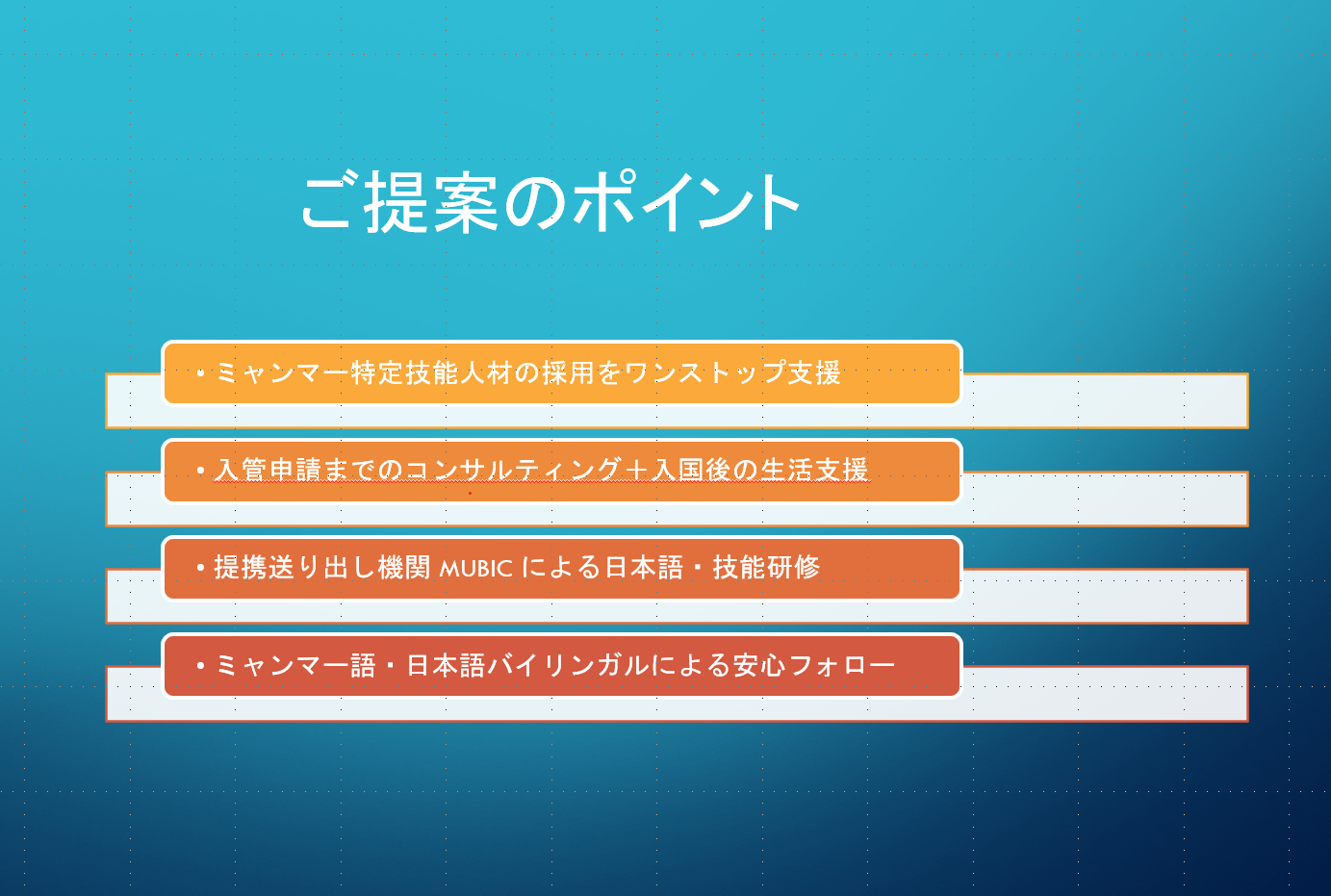 ご提案のポイント

• ミャンマー特定技能人材の採用をワンストップ支援

• 入管申請までのコンサルティング＋入国後の生活支援

• 提携送り出し機関 MUBIC による日本語・技能研修

• ミャンマー語・日本語バイリンガルによる安心フォロー